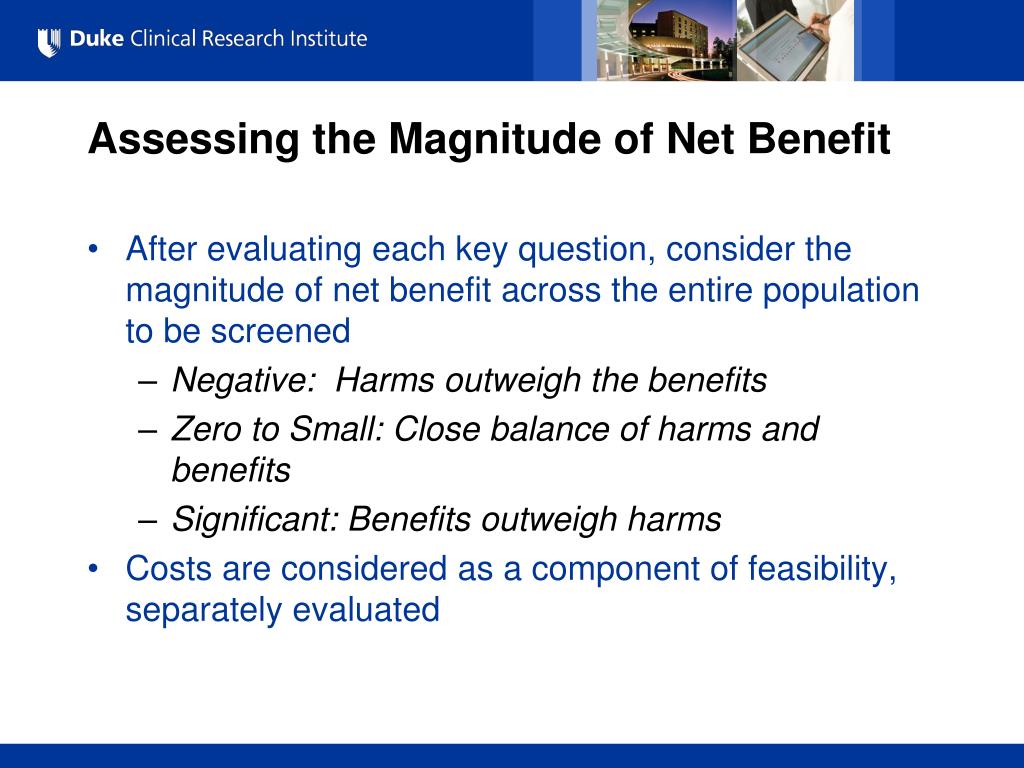 Duke Clinical Research Institute

Assessing the Magnitude of Net Benefit

• After evaluating each key question, consider the magnitude of net benefit across the entire population to be screened
– Negative: Harms outweigh the benefits
– Zero to Small: Close balance of harms and benefits
– Significant: Benefits outweigh harms
• Costs are considered as a component of feasibility, separately evaluated